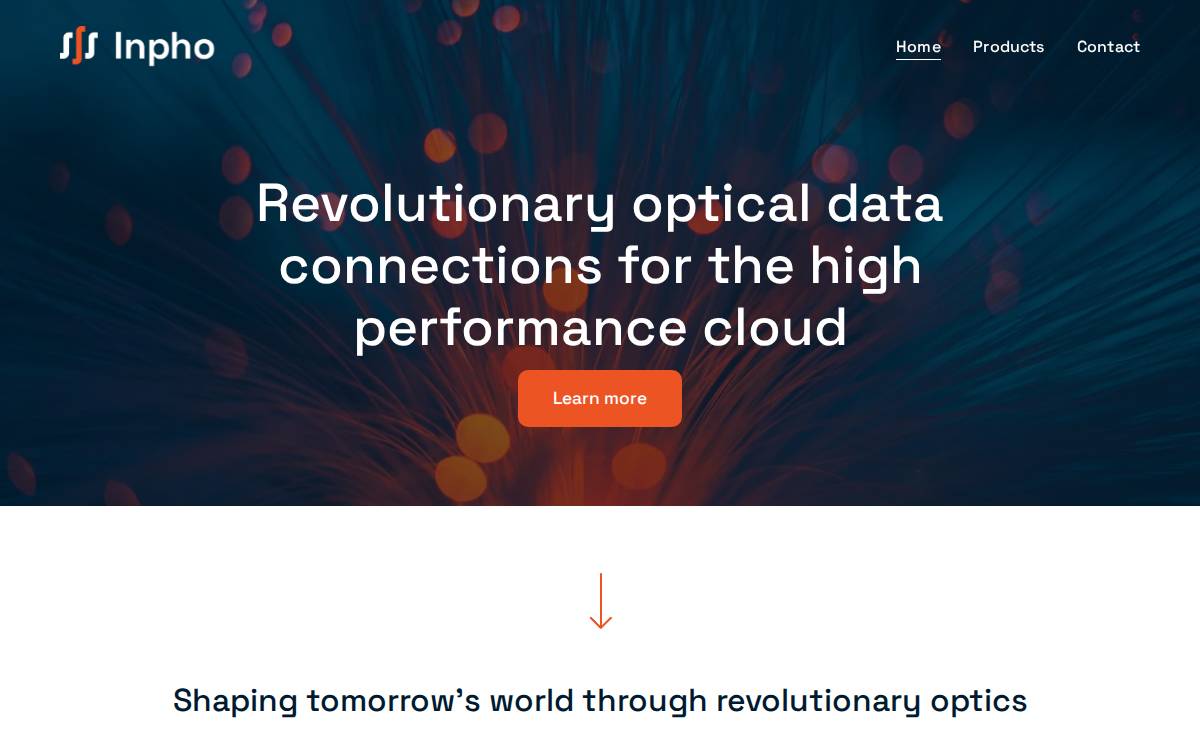 Inpho

Home Products Contact

Revolutionary optical data connections for the high performance cloud

Learn more

Shaping tomorrow’s world through revolutionary optics